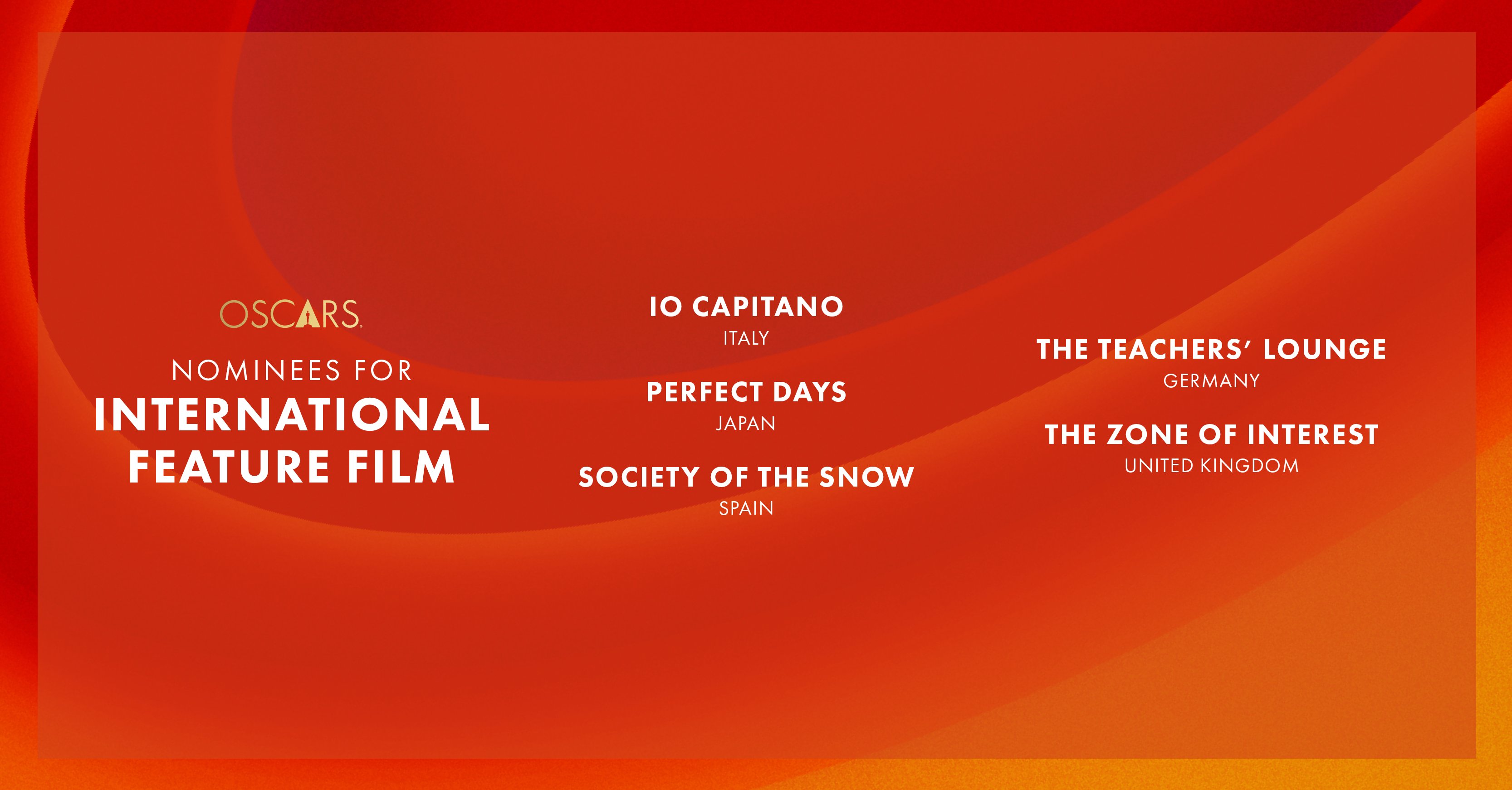 OSCARS

NOMINEES FOR
INTERNATIONAL FEATURE FILM

IO CAPITANO
ITALY

PERFECT DAYS
JAPAN

SOCIETY OF THE SNOW
SPAIN

THE TEACHERS' LOUNGE
GERMANY

THE ZONE OF INTEREST
UNITED KINGDOM